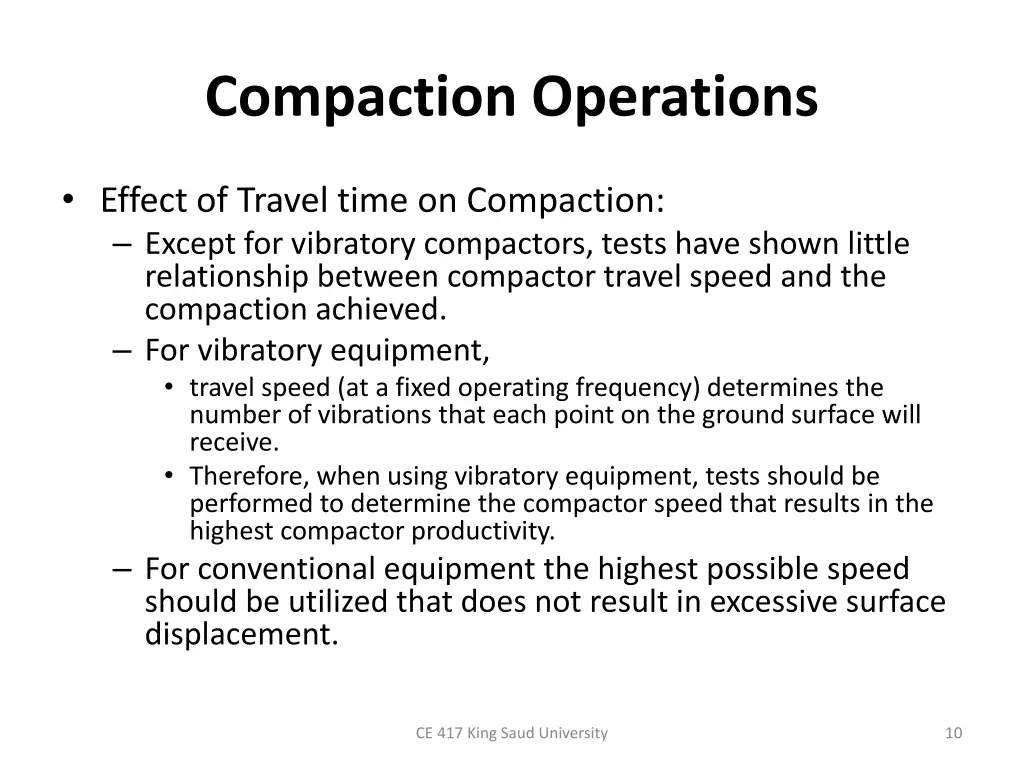 Compaction Operations

• Effect of Travel time on Compaction:
– Except for vibratory compactors, tests have shown little relationship between compactor travel speed and the compaction achieved.
– For vibratory equipment,
• travel speed (at a fixed operating frequency) determines the number of vibrations that each point on the ground surface will receive.
• Therefore, when using vibratory equipment, tests should be performed to determine the compactor speed that results in the highest compactor productivity.
– For conventional equipment the highest possible speed should be utilized that does not result in excessive surface displacement.

CE 417 King Saud University

10